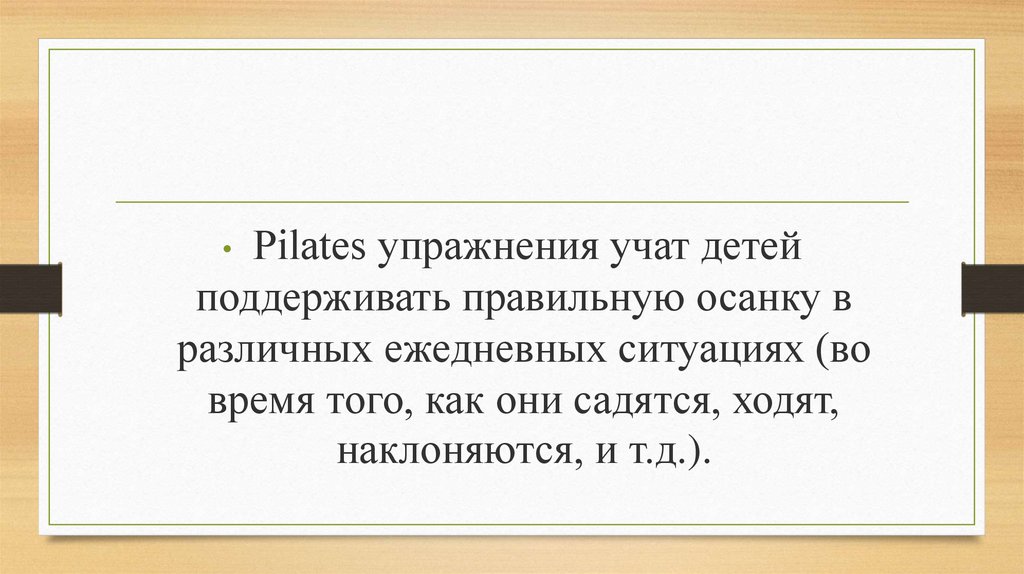 • Pilates упражнения учат детей поддерживать правильную осанку в различных ежедневных ситуациях (во время того, как они садятся, ходят, наклоняются, и т.д.).